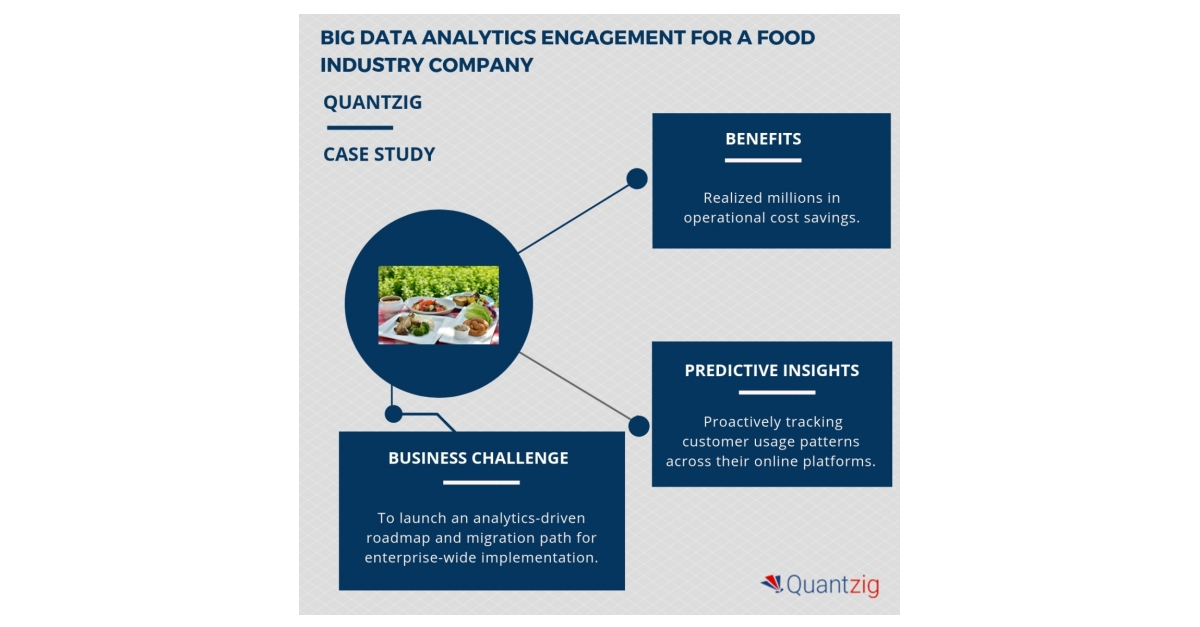 BIG DATA ANALYTICS ENGAGEMENT FOR A FOOD INDUSTRY COMPANY

QUANTZIG

CASE STUDY

BENEFITS

Realized millions in operational cost savings.

PREDICTIVE INSIGHTS

Proactively tracking customer usage patterns across their online platforms.

BUSINESS CHALLENGE

To launch an analytics-driven roadmap and migration path for enterprise-wide implementation.

Quantzig